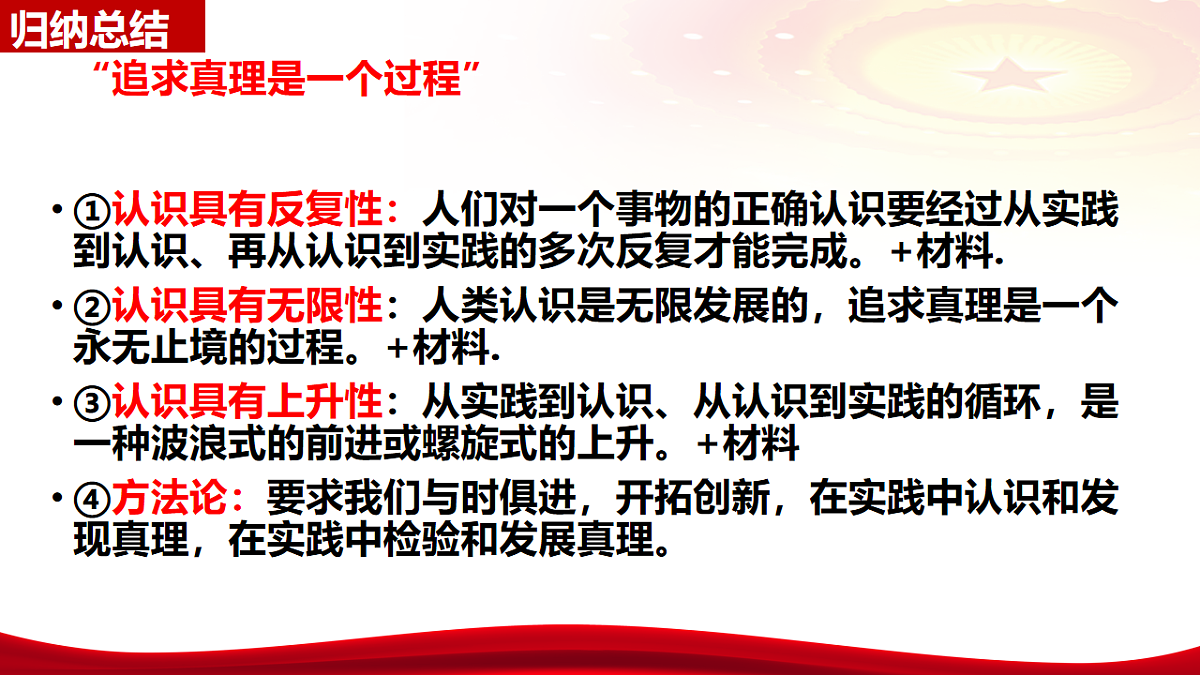 归纳总结

“追求真理是一个过程”

• ①认识具有反复性：人们对一个事物的正确认识要经过从实践到认识、再从认识到实践的多次反复才能完成。+材料.

• ②认识具有无限性：人类认识是无限发展的，追求真理是一个永无止境的过程。+材料.

• ③认识具有上升性：从实践到认识、从认识到实践的循环，是一种波浪式的前进或螺旋式的上升。+材料

• ④方法论：要求我们与时俱进，开拓创新，在实践中认识和发现真理，在实践中检验和发展真理。